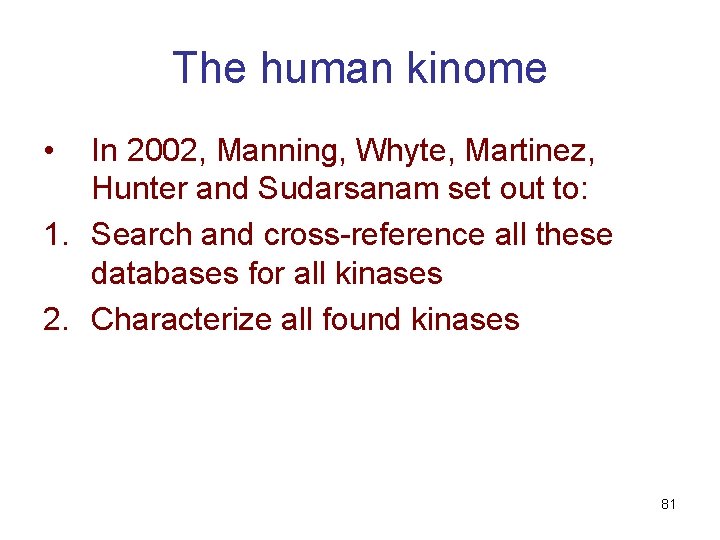 The human kinome

• In 2002, Manning, Whyte, Martinez, Hunter and Sudarsanam set out to:

1. Search and cross-reference all these databases for all kinases

2. Characterize all found kinases

81